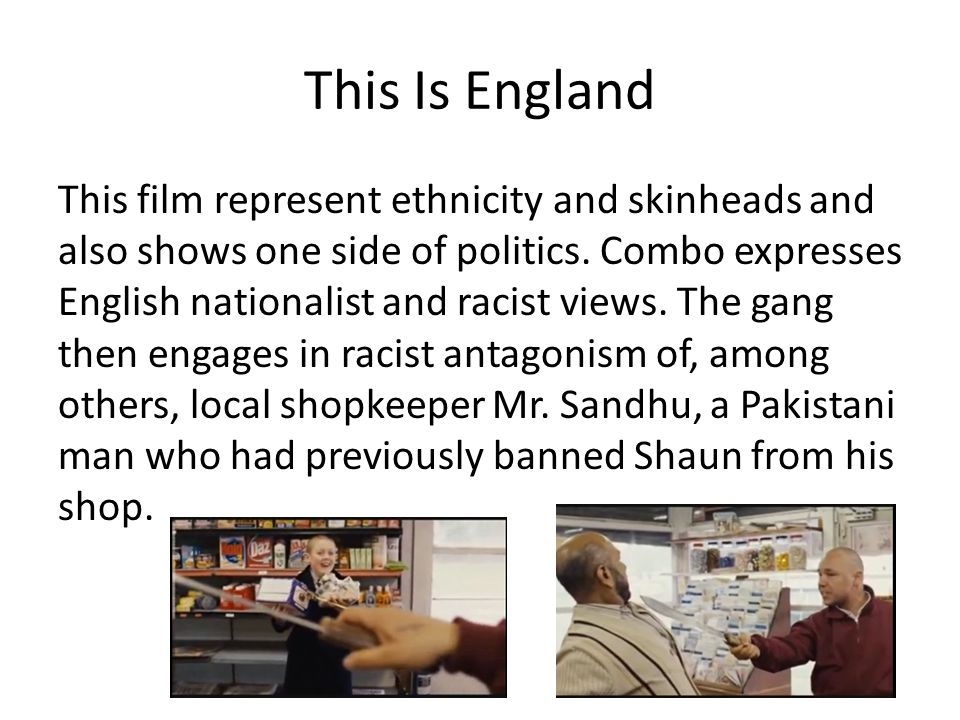 This Is England

This film represent ethnicity and skinheads and also shows one side of politics. Combo expresses English nationalist and racist views. The gang then engages in racist antagonism of, among others, local shopkeeper Mr. Sandhu, a Pakistani man who had previously banned Shaun from his shop.

Daz